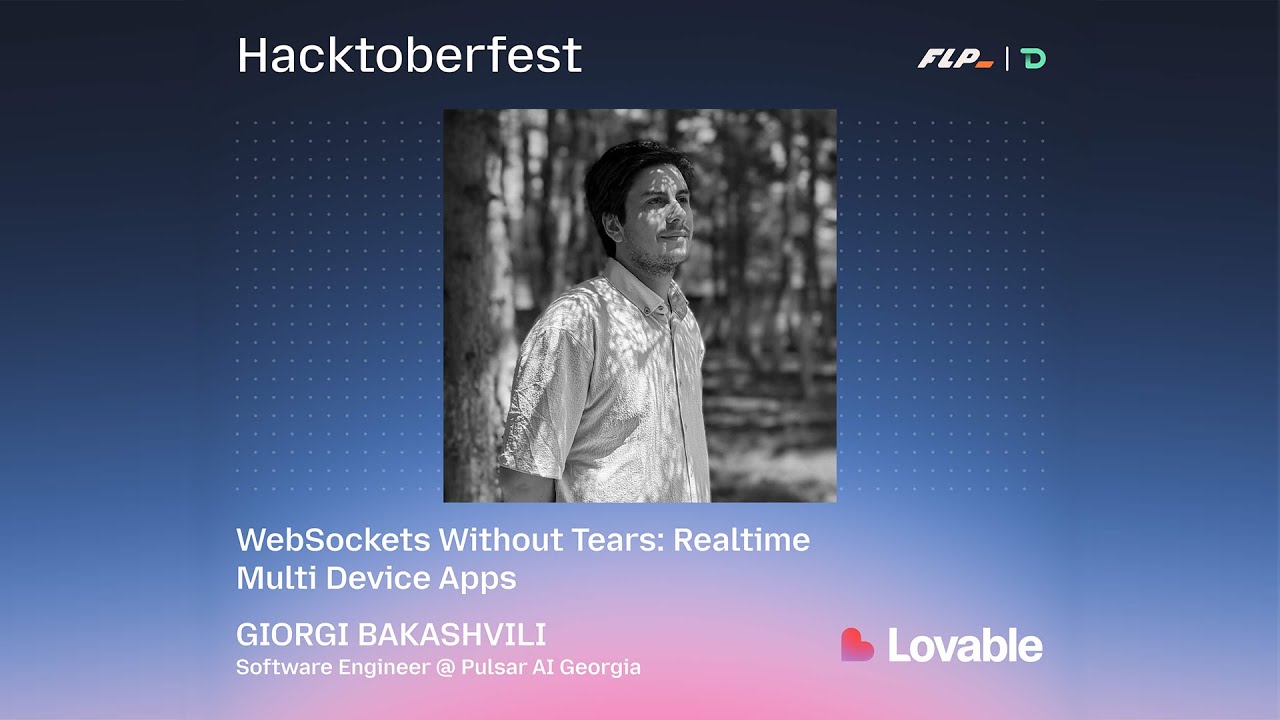 Hacktoberfest

FLP_ | D

WebSockets Without Tears: Realtime Multi Device Apps

GIORGI BAKASHVILI
Software Engineer @ Pulsar AI Georgia

Lovable